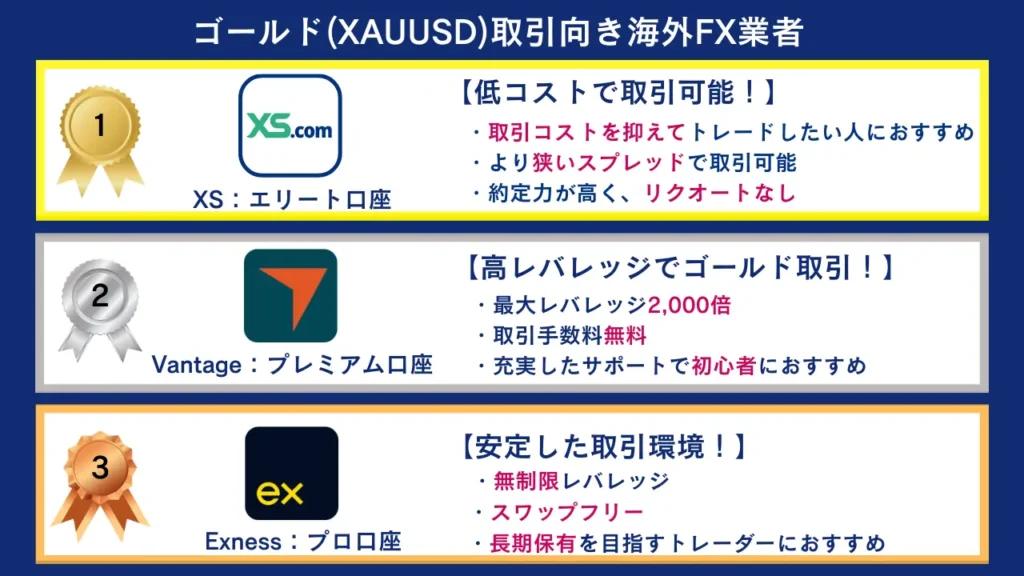 ゴールド(XAUUSD)取引向き海外FX業者

1

XS.com

XS：エリート口座

【低コストで取引可能！】
・取引コストを抑えてトレードしたい人におすすめ
・より狭いスプレッドで取引可能
・約定力が高く、リクオートなし

2

Vantage：プレミアム口座

【高レバレッジでゴールド取引！】
・最大レバレッジ2,000倍
・取引手数料無料
・充実したサポートで初心者におすすめ

3

ex

Exness：プロ口座

【安定した取引環境！】
・無制限レバレッジ
・スワップフリー
・長期保有を目指すトレーダーにおすすめ